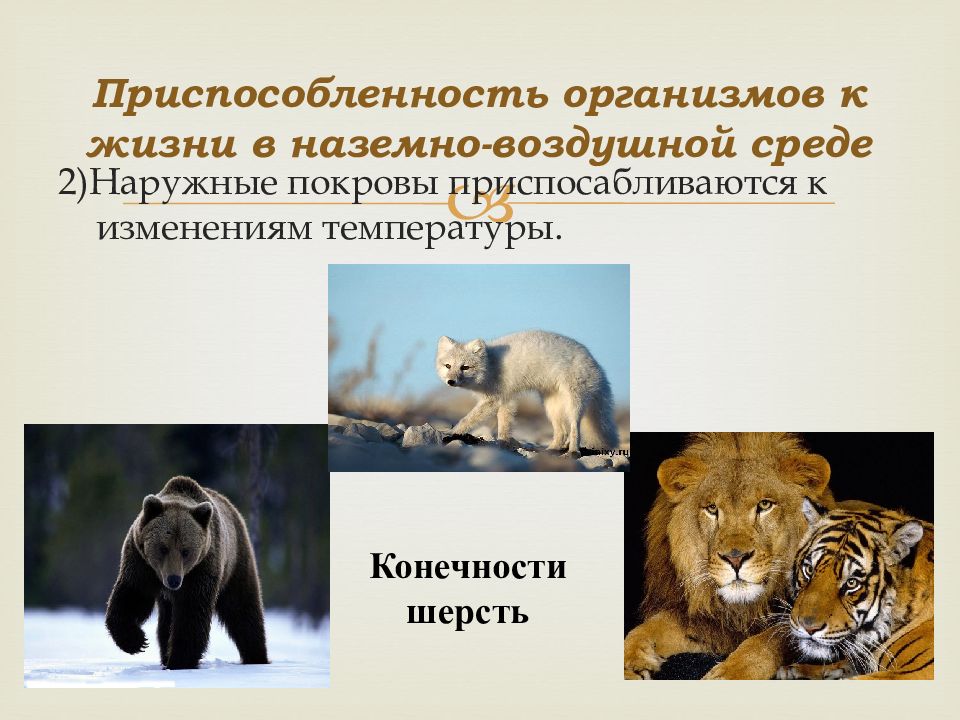 Приспособленность организмов к жизни в наземно-воздушной среде

2)Наружные покровы приспосабливаются к изменениям температуры.

Конечности шерсть